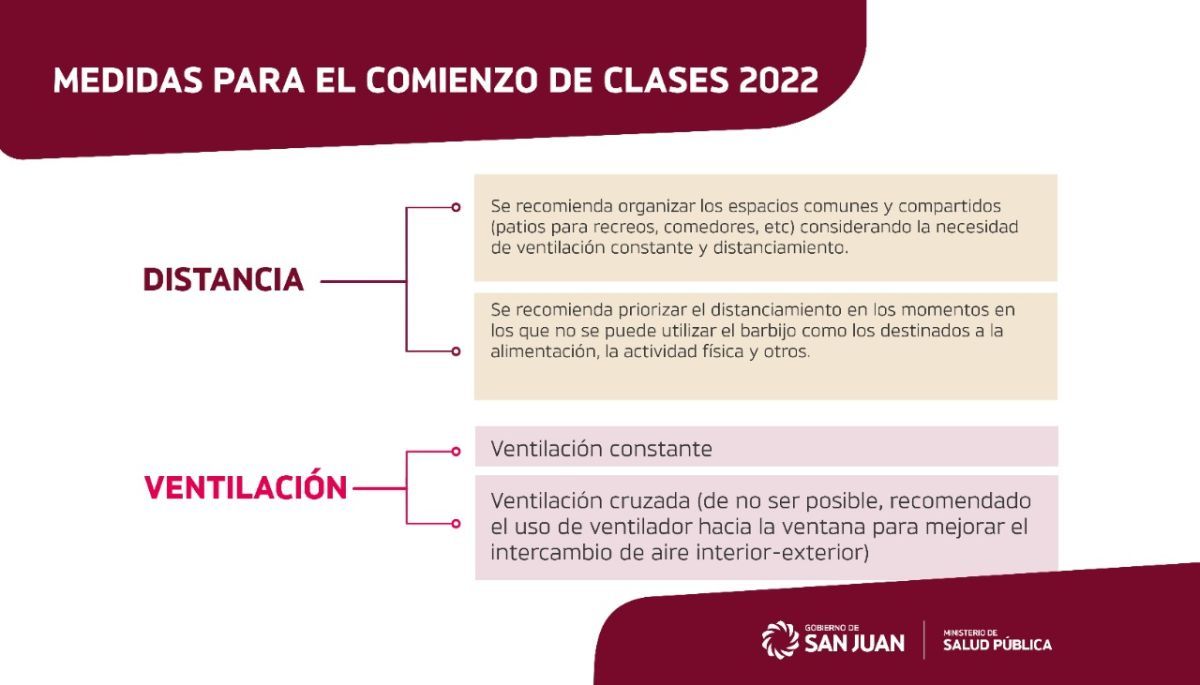 MEDIDAS PARA EL COMIENZO DE CLASES 2022

DISTANCIA

Se recomienda organizar los espacios comunes y compartidos (patios para recreos, comedores, etc) considerando la necesidad de ventilación constante y distanciamiento.

Se recomienda priorizar el distanciamiento en los momentos en los que no se puede utilizar el barbijo como los destinados a la alimentación, la actividad física y otros.

VENTILACIÓN

Ventilación constante

Ventilación cruzada (de no ser posible, recomendado el uso de ventilador hacia la ventana para mejorar el intercambio de aire interior-exterior)

GOBIERNO DE SAN JUAN

MINISTERIO DE SALUD PÚBLICA